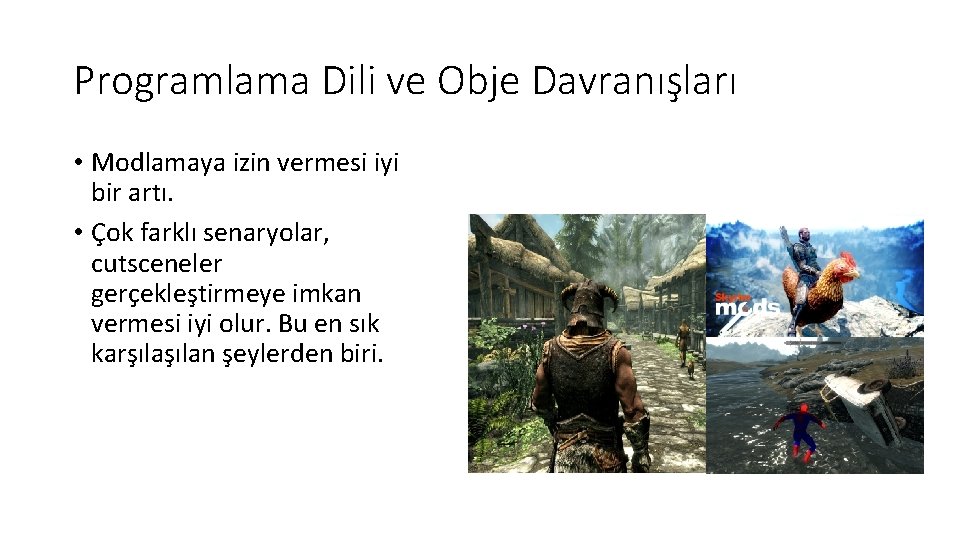 Programlama Dili ve Obje Davranışları

• Modlamaya izin vermesi iyi bir artı.

• Çok farklı senaryolar, cutsceneler gerçekleştirmeye imkan vermesi iyi olur. Bu en sık karşılaşılan şeylerden biri.

Skyrim mods